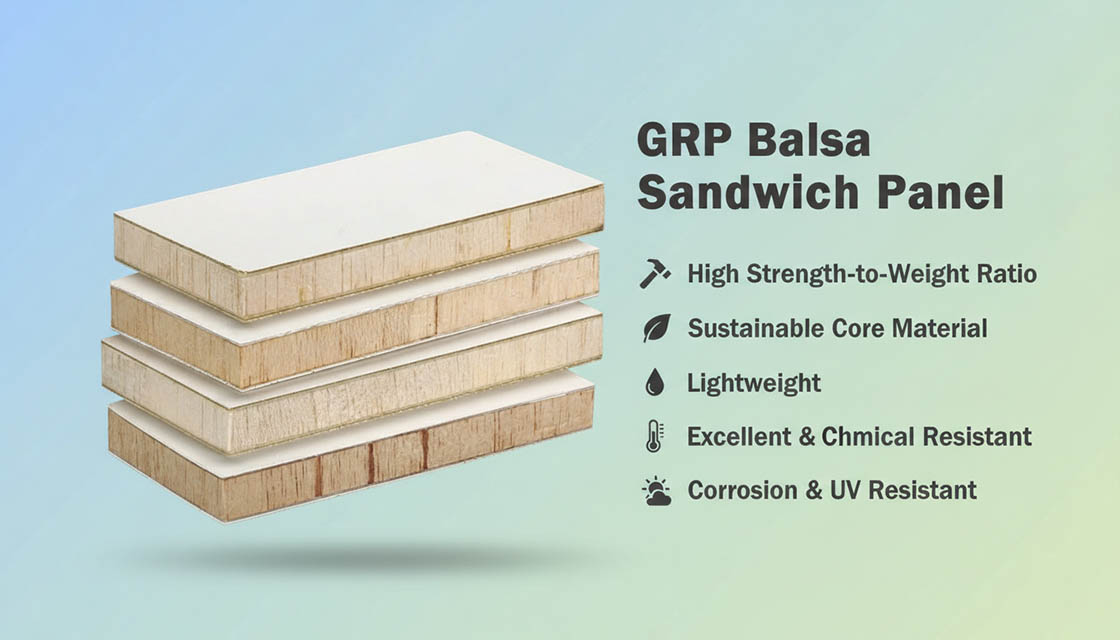 GRP Balsa Sandwich Panel

High Strength-to-Weight Ratio

Sustainable Core Material

Lightweight

Excellent & Chmical Resistant

Corrosion & UV Resistant